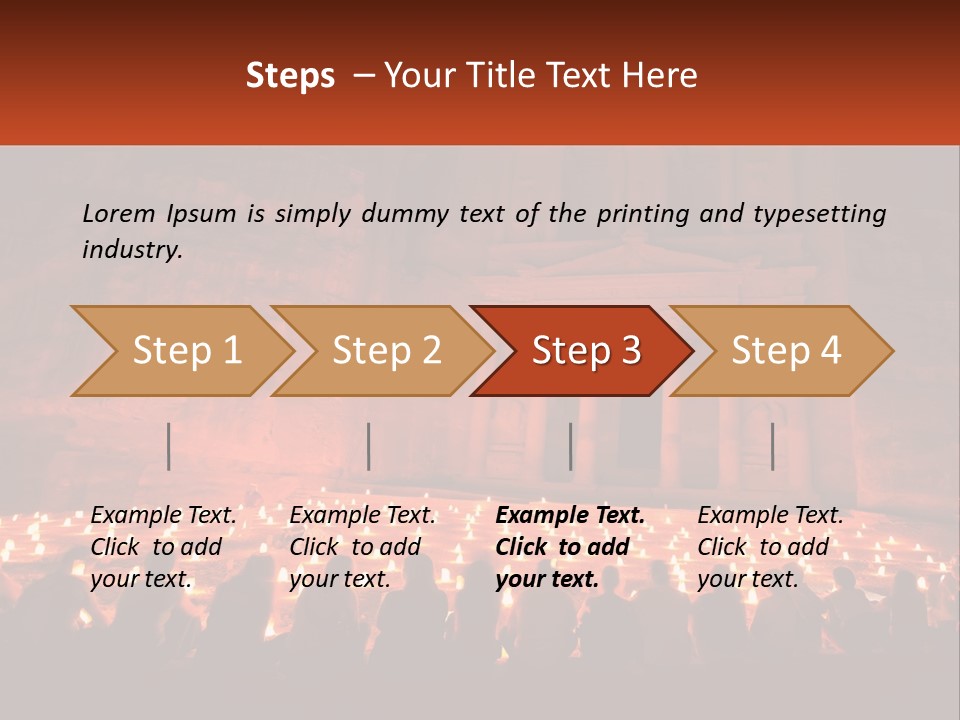 Steps – Your Title Text Here

Lorem Ipsum is simply dummy text of the printing and typesetting industry.

Step 1

Step 2

Step 3

Step 4

Example Text. Click to add your text.

Example Text. Click to add your text.

Example Text. Click to add your text.

Example Text. Click to add your text.